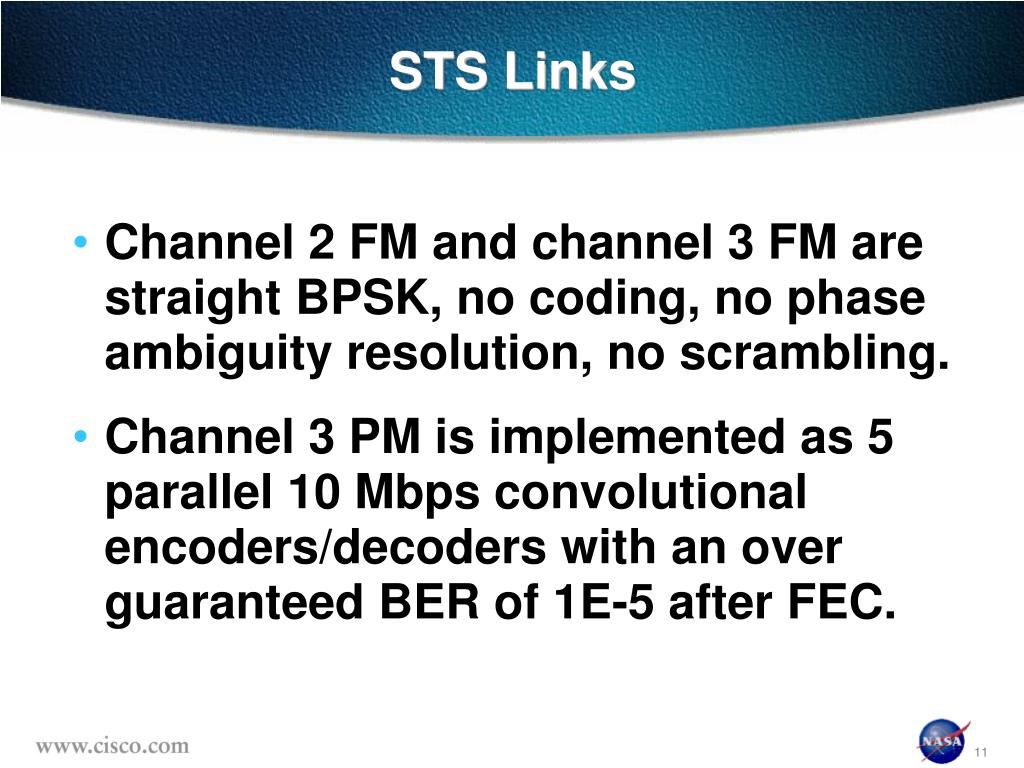 STS Links

• Channel 2 FM and channel 3 FM are straight BPSK, no coding, no phase ambiguity resolution, no scrambling.

• Channel 3 PM is implemented as 5 parallel 10 Mbps convolutional encoders/decoders with an over guaranteed BER of 1E-5 after FEC.

www.cisco.com

NASA

11